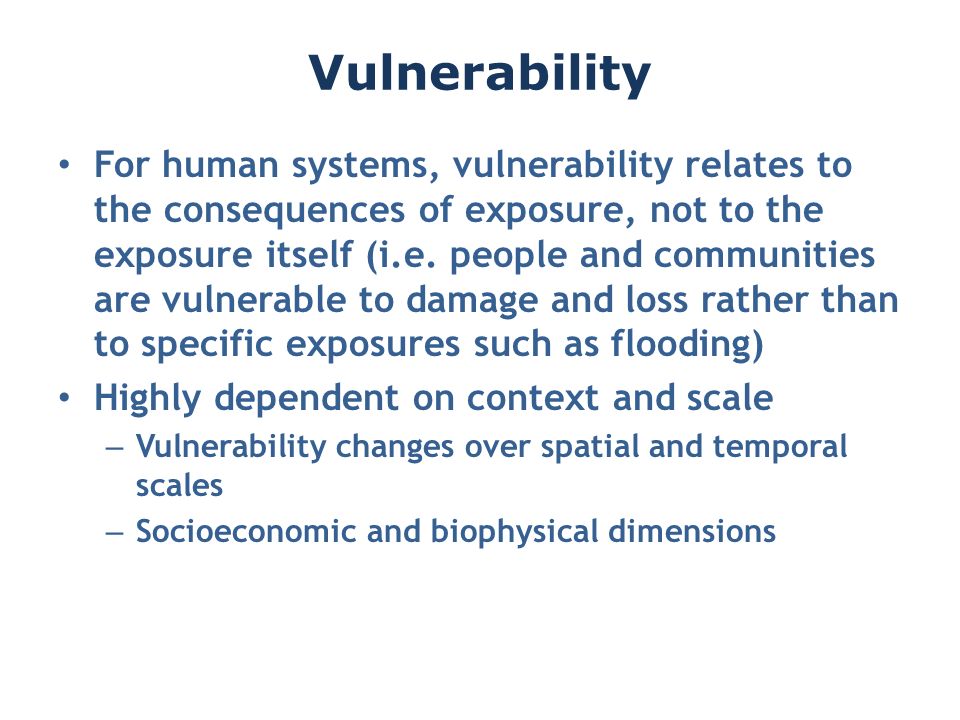 Vulnerability

• For human systems, vulnerability relates to the consequences of exposure, not to the exposure itself (i.e. people and communities are vulnerable to damage and loss rather than to specific exposures such as flooding)
• Highly dependent on context and scale
– Vulnerability changes over spatial and temporal scales
– Socioeconomic and biophysical dimensions